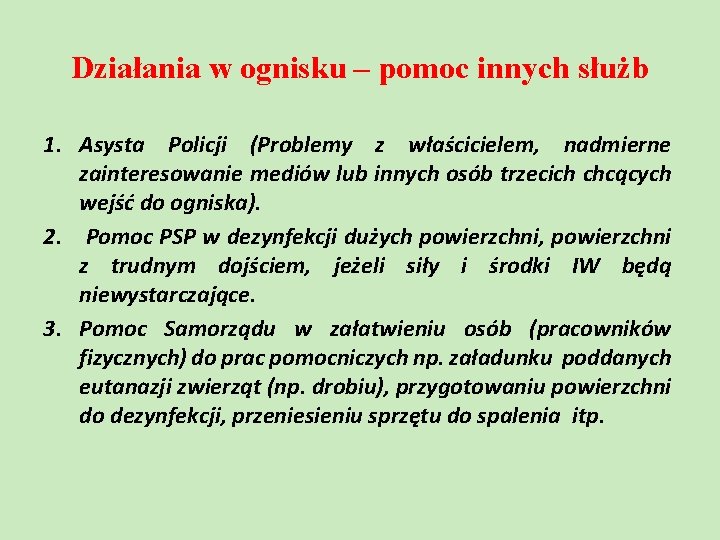 Działania w ognisku – pomoc innych służb

1. Asysta Policji (Problemy z właścicielem, nadmierne zainteresowanie mediów lub innych osób trzecich chcących wejść do ogniska).
2. Pomoc PSP w dezynfekcji dużych powierzchni, powierzchni z trudnym dojściem, jeżeli siły i środki IW będą niewystarczające.
3. Pomoc Samorządu w załatwieniu osób (pracowników fizycznych) do prac pomocniczych np. załadunku poddanych eutanazji zwierząt (np. drobiu), przygotowaniu powierzchni do dezynfekcji, przeniesieniu sprzętu do spalenia itp.